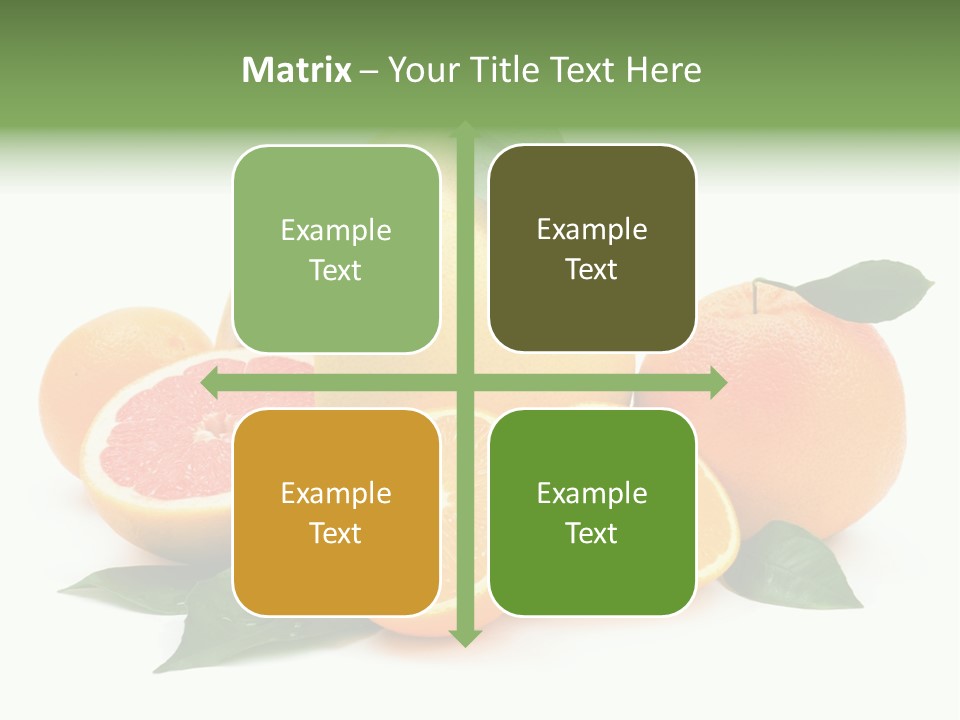 Matrix – Your Title Text Here

Example Text

Example Text

Example Text

Example Text